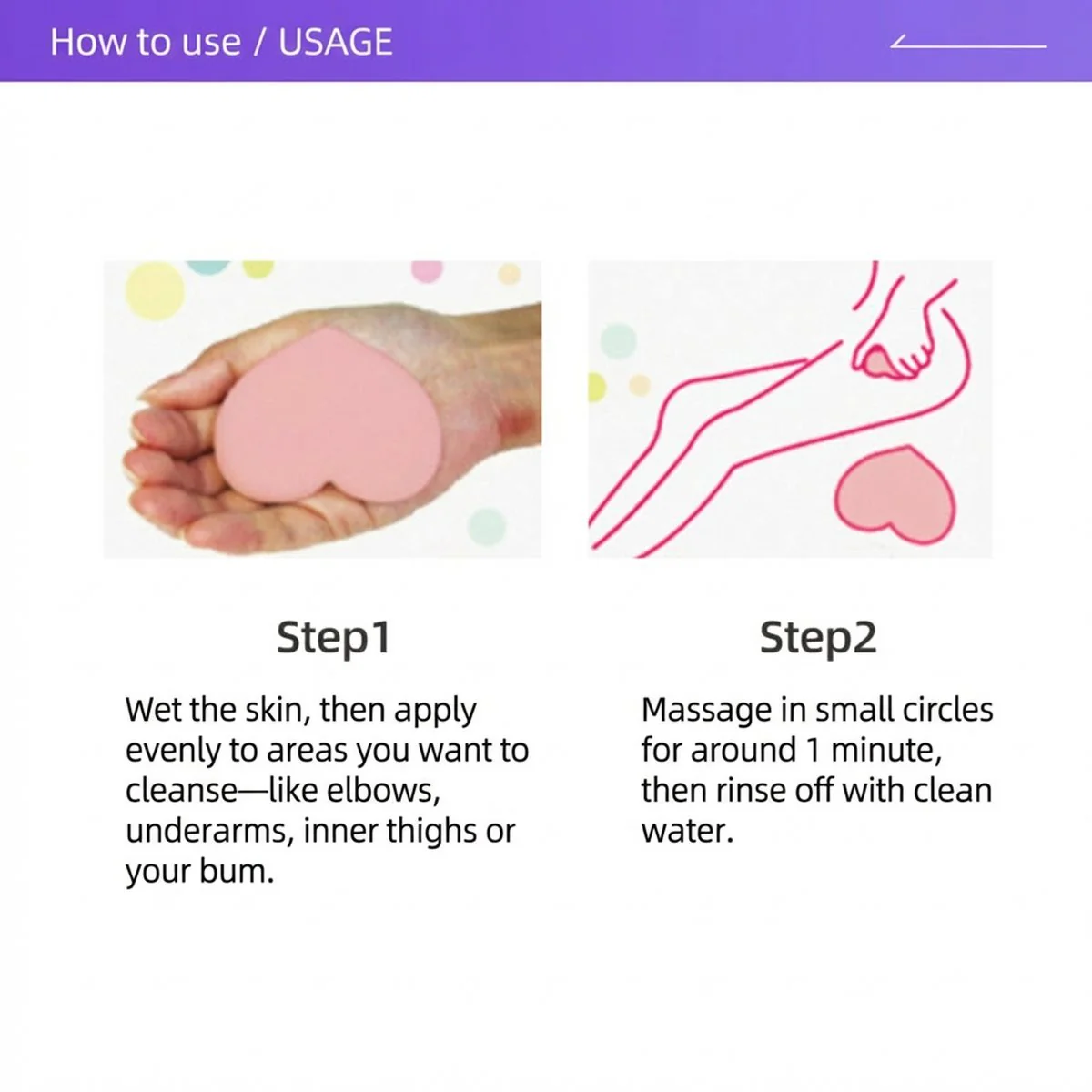 How to use / USAGE

Step1

Wet the skin, then apply evenly to areas you want to cleanse—like elbows, underarms, inner thighs or your bum.

Step2

Massage in small circles for around 1 minute, then rinse off with clean water.